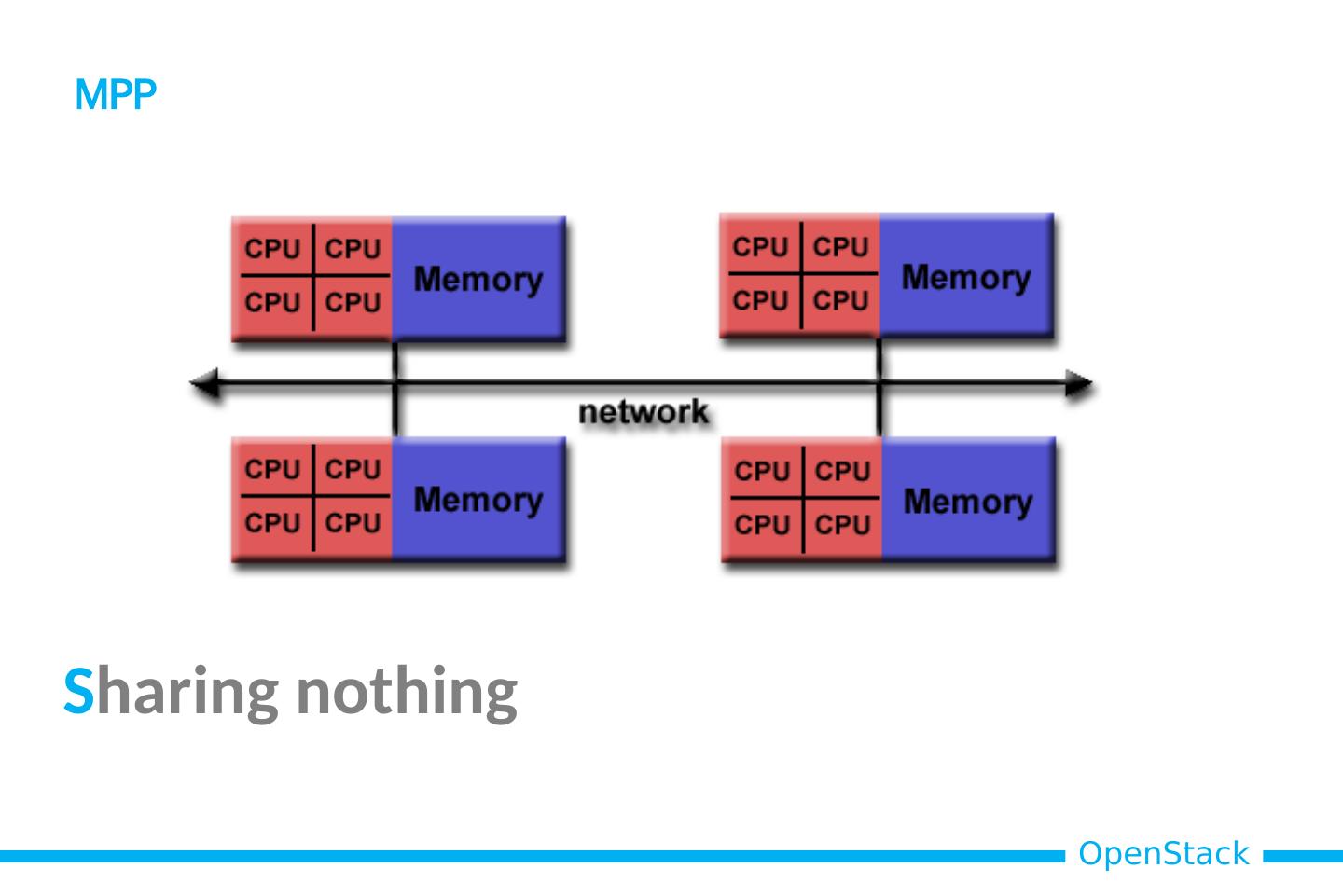 MPP

CPU CPU
CPU CPU
Memory

CPU CPU
CPU CPU
Memory

network

CPU CPU
CPU CPU
Memory

CPU CPU
CPU CPU
Memory

Sharing nothing

OpenStack